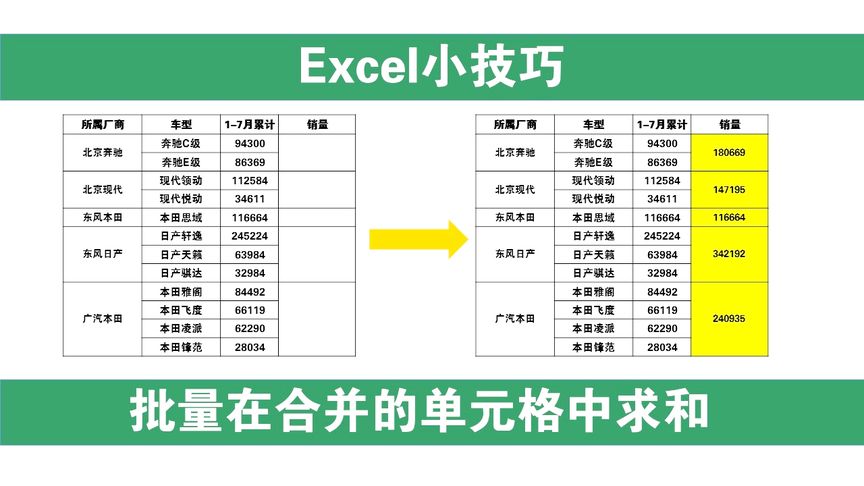 Excel小技巧

| 所属厂商 | 车型 | 1-7月累计 | 销量 |
|---|---|---|---|
| 北京奔驰 | 奔驰C级 | 94300 | |
| | 奔驰E级 | 86369 | |
| 北京现代 | 现代领动 | 112584 | |
| | 现代悦动 | 34611 | |
| 东风本田 | 本田思域 | 116664 | |
| 东风日产 | 日产轩逸 | 245224 | |
| | 日产天籁 | 63984 | |
| | 日产骐达 | 32984 | |
| 广汽本田 | 本田雅阁 | 84492 | |
| | 本田飞度 | 66119 | |
| | 本田凌派 | 62290 | |
| | 本田锋范 | 28034 | |

| 所属厂商 | 车型 | 1-7月累计 | 销量 |
|---|---|---|---|
| 北京奔驰 | 奔驰C级 | 94300 | 180669 |
| | 奔驰E级 | 86369 | |
| 北京现代 | 现代领动 | 112584 | 147195 |
| | 现代悦动 | 34611 | |
| 东风本田 | 本田思域 | 116664 | 116664 |
| 东风日产 | 日产轩逸 | 245224 | 342192 |
| | 日产天籁 | 63984 | |
| | 日产骐达 | 32984 | |
| 广汽本田 | 本田雅阁 | 84492 | 240935 |
| | 本田飞度 | 66119 | |
| | 本田凌派 | 62290 | |
| | 本田锋范 | 28034 | |

批量在合并的单元格中求和